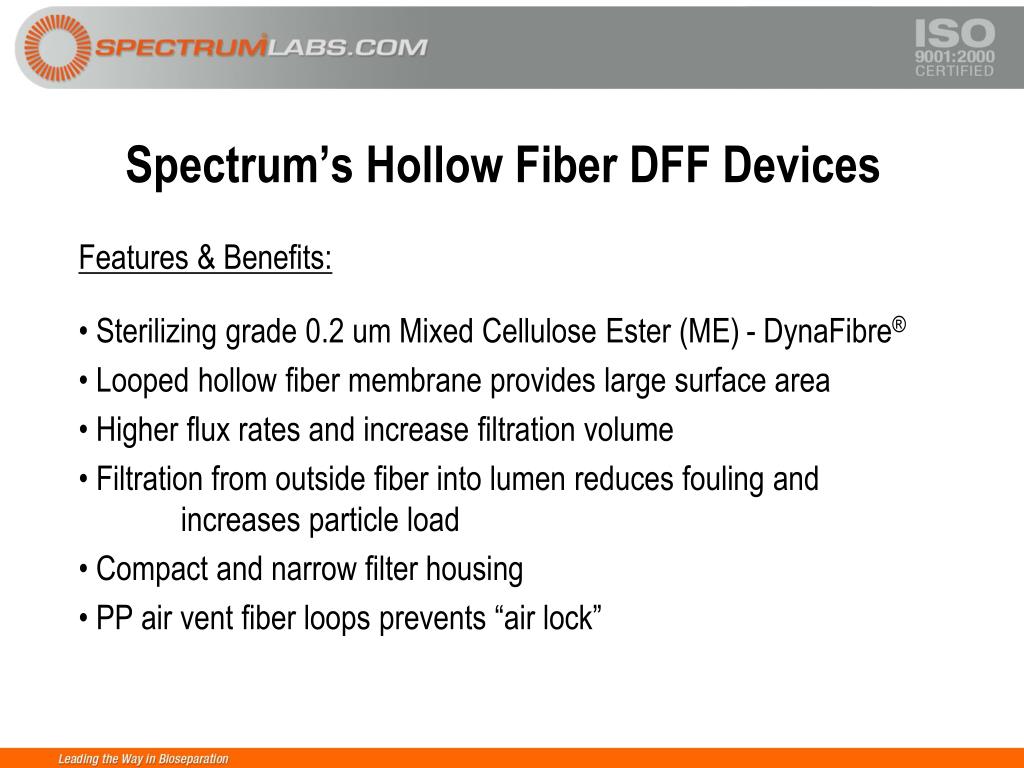 SPECTRUMLABS.COM

ISO 9001:2000 CERTIFIED

Spectrum's Hollow Fiber DFF Devices

Features & Benefits:

• Sterilizing grade 0.2 um Mixed Cellulose Ester (ME) - DynaFibre®

• Looped hollow fiber membrane provides large surface area

• Higher flux rates and increase filtration volume

• Filtration from outside fiber into lumen reduces fouling and increases particle load

• Compact and narrow filter housing

• PP air vent fiber loops prevents "air lock"

Leading the Way in Bioseparation